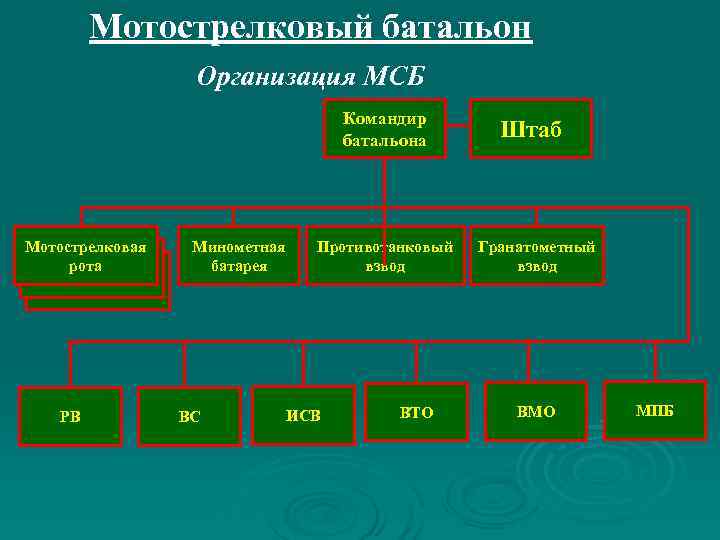 Мотострелковый батальон

Организация МСБ

Командир батальона

Штаб

Мотострелковая рота

Минометная батарея

Противотанковый взвод

Гранатометный взвод

РВ

ВС

ИСВ

ВТО

ВМО

МПБ